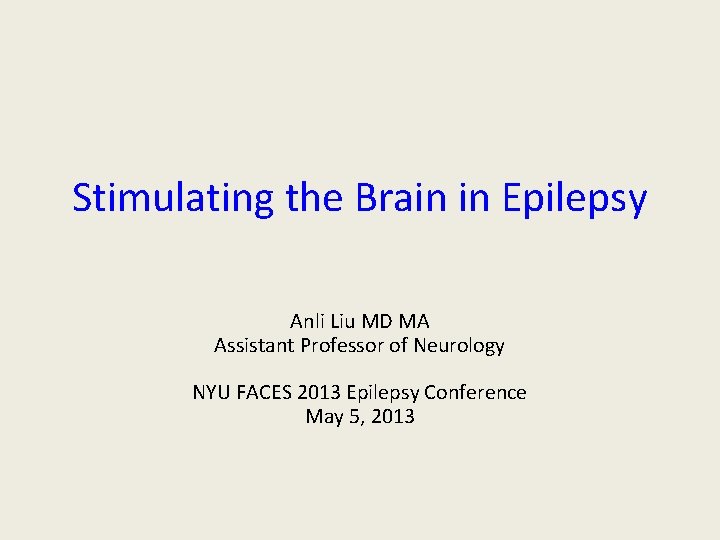 Stimulating the Brain in Epilepsy

Anli Liu MD MA
Assistant Professor of Neurology

NYU FACES 2013 Epilepsy Conference
May 5, 2013